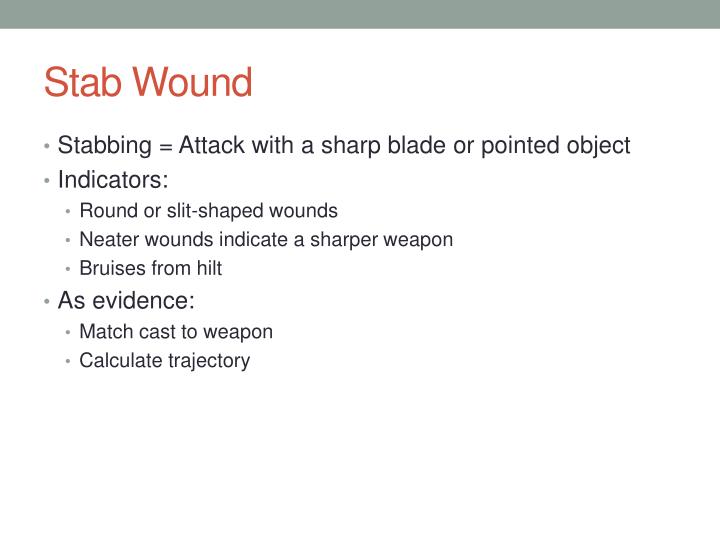 Stab Wound

• Stabbing = Attack with a sharp blade or pointed object
• Indicators:
  • Round or slit-shaped wounds
  • Neater wounds indicate a sharper weapon
  • Bruises from hilt
• As evidence:
  • Match cast to weapon
  • Calculate trajectory